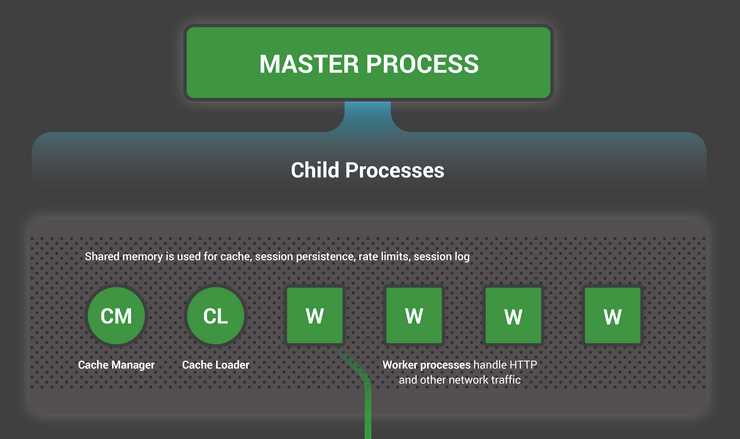 MASTER PROCESS

Child Processes

Shared memory is used for cache, session persistence, rate limits, session log

CM

CL

W

W

W

W

Cache Manager

Cache Loader

Worker processes handle HTTP and other network traffic